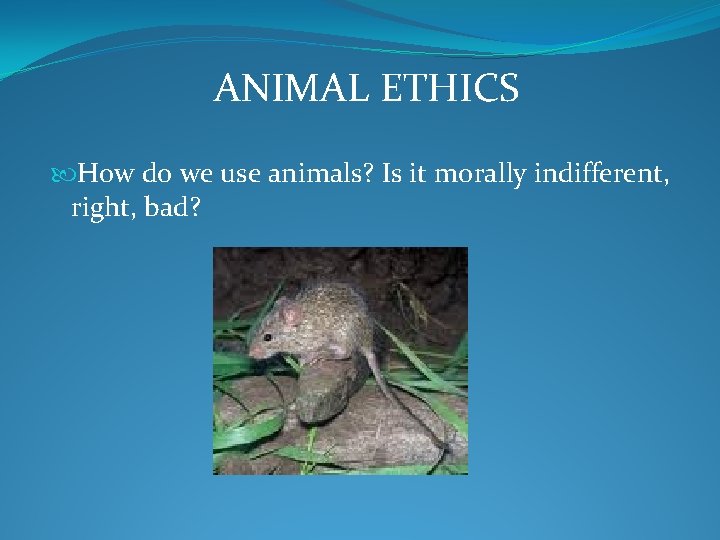 ANIMAL ETHICS

How do we use animals? Is it morally indifferent, right, bad?